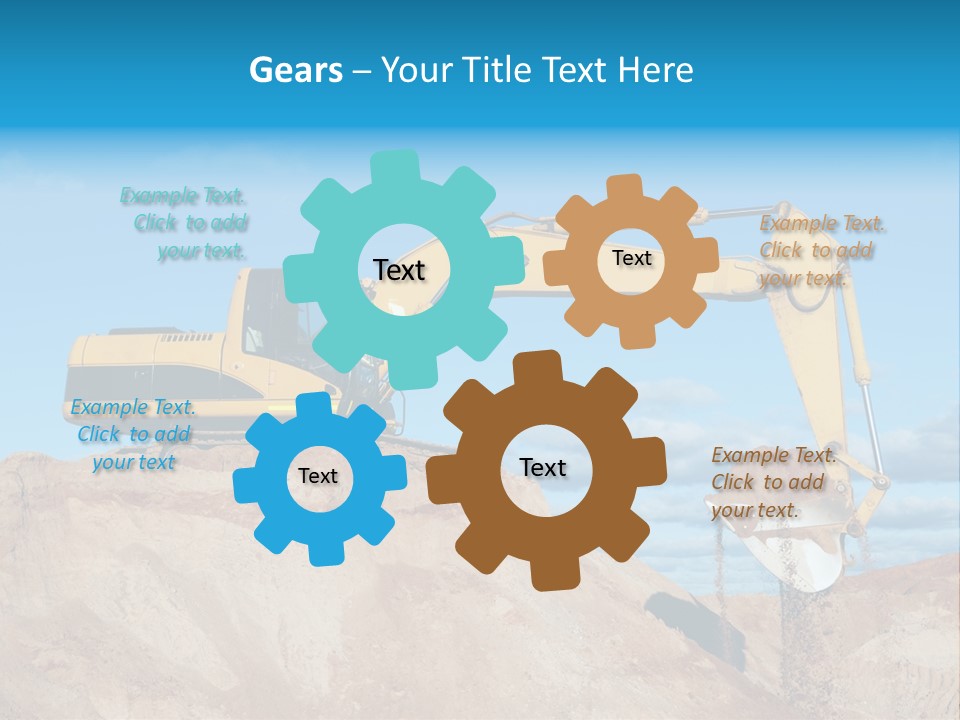 Gears – Your Title Text Here

Example Text. Click to add your text.

Text

Text

Example Text. Click to add your text.

Example Text. Click to add your text

Text

Text

Example Text. Click to add your text.